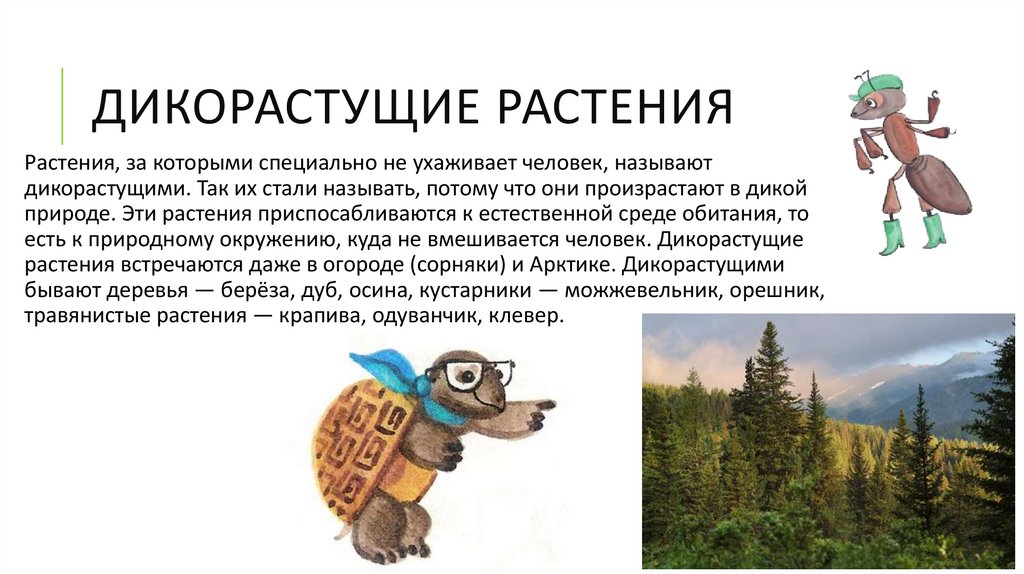 ДИКОРАСТУЩИЕ РАСТЕНИЯ

Растения, за которыми специально не ухаживает человек, называют дикорастущими. Так их стали называть, потому что они произрастают в дикой природе. Эти растения приспосабливаются к естественной среде обитания, то есть к природному окружению, куда не вмешивается человек. Дикорастущие растения встречаются даже в огороде (сорняки) и Арктике. Дикорастущими бывают деревья — берёза, дуб, осина, кустарники — можжевельник, орешник, травянистые растения — крапива, одуванчик, клевер.